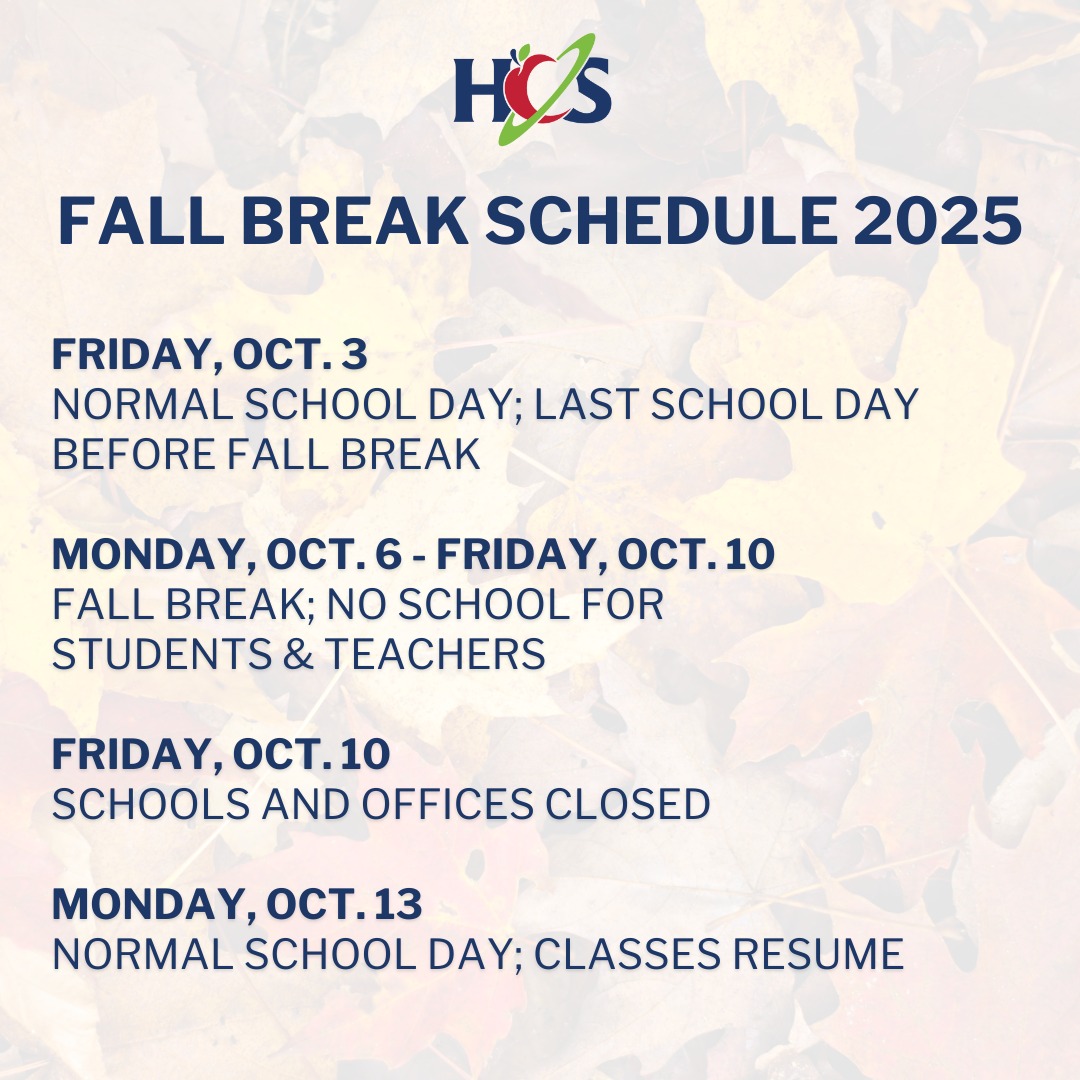 HCS

FALL BREAK SCHEDULE 2025

FRIDAY, OCT. 3
NORMAL SCHOOL DAY; LAST SCHOOL DAY BEFORE FALL BREAK

MONDAY, OCT. 6 - FRIDAY, OCT. 10
FALL BREAK; NO SCHOOL FOR STUDENTS & TEACHERS

FRIDAY, OCT. 10
SCHOOLS AND OFFICES CLOSED

MONDAY, OCT. 13
NORMAL SCHOOL DAY; CLASSES RESUME